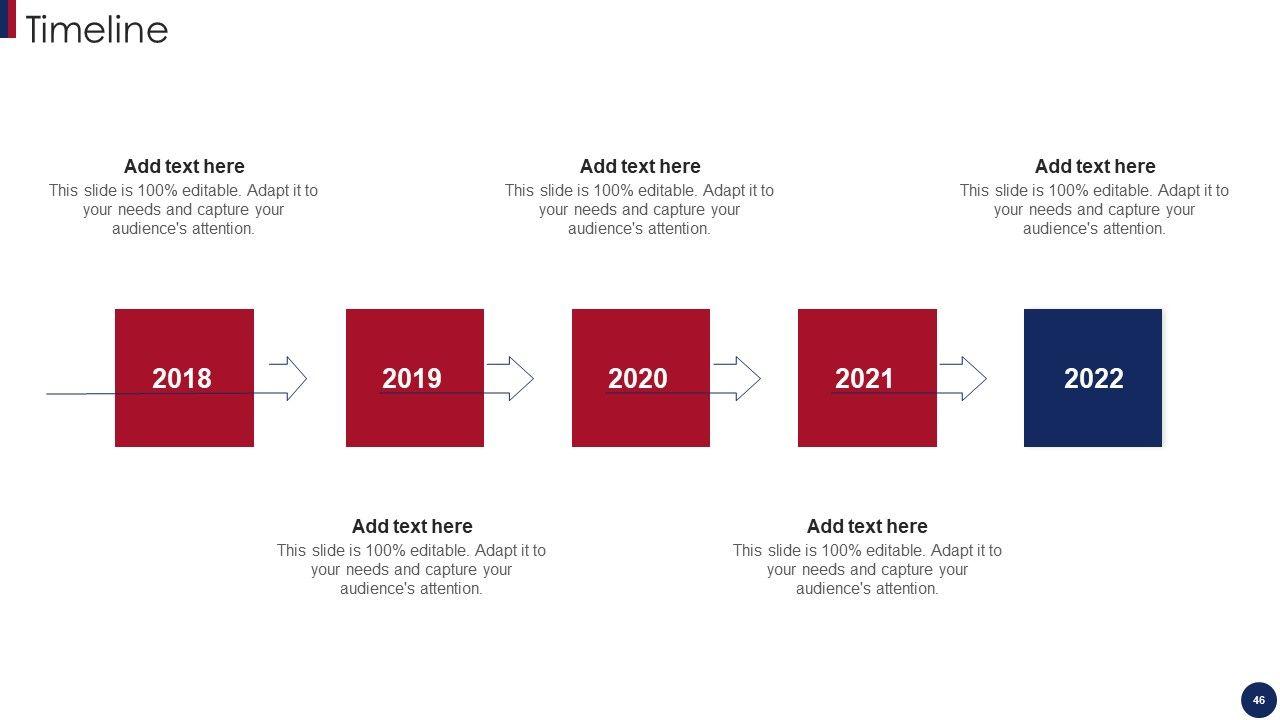 Timeline

Add text here
This slide is 100% editable. Adapt it to your needs and capture your audience's attention.

Add text here
This slide is 100% editable. Adapt it to your needs and capture your audience's attention.

Add text here
This slide is 100% editable. Adapt it to your needs and capture your audience's attention.

2018

2019

2020

2021

2022

Add text here
This slide is 100% editable. Adapt it to your needs and capture your audience's attention.

Add text here
This slide is 100% editable. Adapt it to your needs and capture your audience's attention.

46